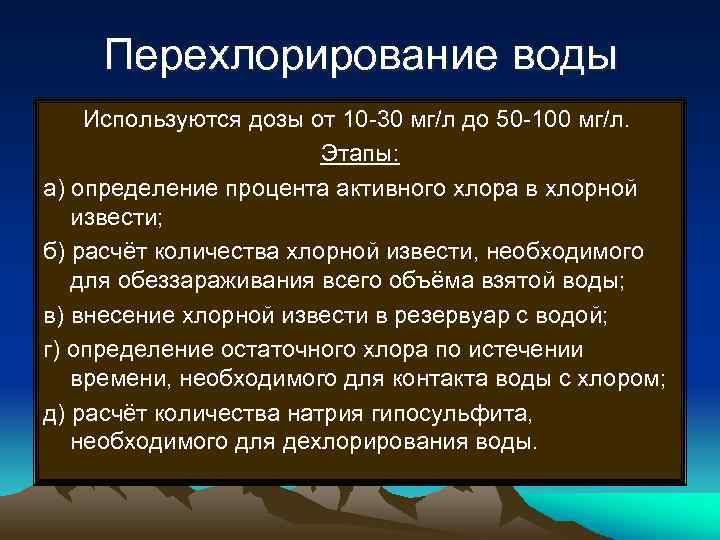 Перехлорирование воды

Используются дозы от 10-30 мг/л до 50-100 мг/л.

Этапы:

а) определение процента активного хлора в хлорной извести;

б) расчёт количества хлорной извести, необходимого для обеззараживания всего объёма взятой воды;

в) внесение хлорной извести в резервуар с водой;

г) определение остаточного хлора по истечении времени, необходимого для контакта воды с хлором;

д) расчёт количества натрия гипосульфита, необходимого для дехлорирования воды.